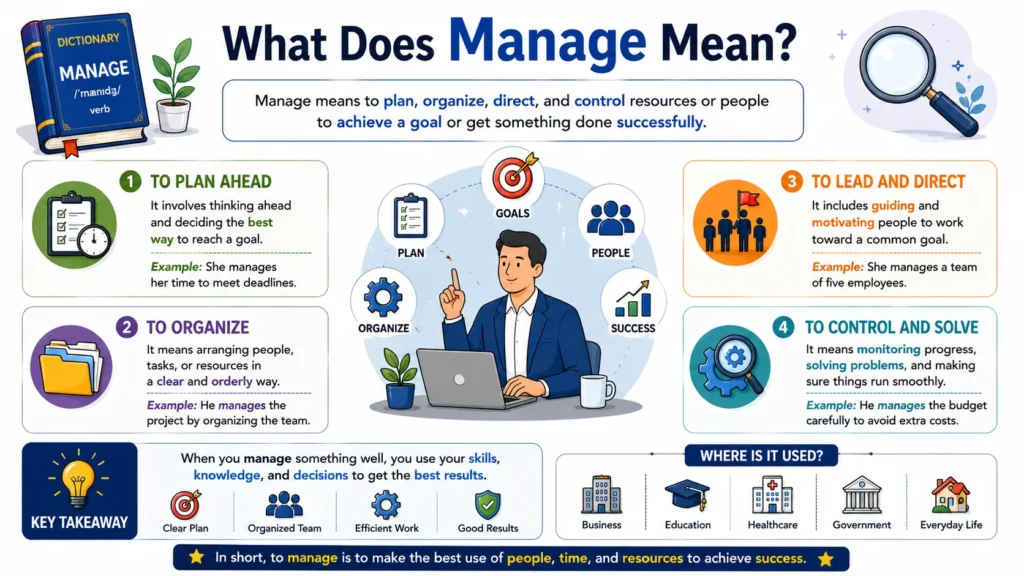 DICTIONARY
MANAGE
/ˈmænɪdʒ/
verb

What Does Manage Mean?

Manage means to plan, organize, direct, and control resources or people to achieve a goal or get something done successfully.

1 TO PLAN AHEAD
It involves thinking ahead and deciding the best way to reach a goal.
Example: She manages her time to meet deadlines.

2 TO ORGANIZE
It means arranging people, tasks, or resources in a clear and orderly way.
Example: He manages the project by organizing the team.

GOALS
PLAN
PEOPLE
ORGANIZE
SUCCESS

3 TO LEAD AND DIRECT
It includes guiding and motivating people to work toward a common goal.
Example: She manages a team of five employees.

4 TO CONTROL AND SOLVE
It means monitoring progress, solving problems, and making sure things run smoothly.
Example: He manages the budget carefully to avoid extra costs.

KEY TAKEAWAY
When you manage something well, you use your skills, knowledge, and decisions to get the best results.
Clear Plan
Organized Team
Efficient Work
Good Results

WHERE IS IT USED?
Business
Education
Healthcare
Government
Everyday Life

In short, to manage is to make the best use of people, time, and resources to achieve success.